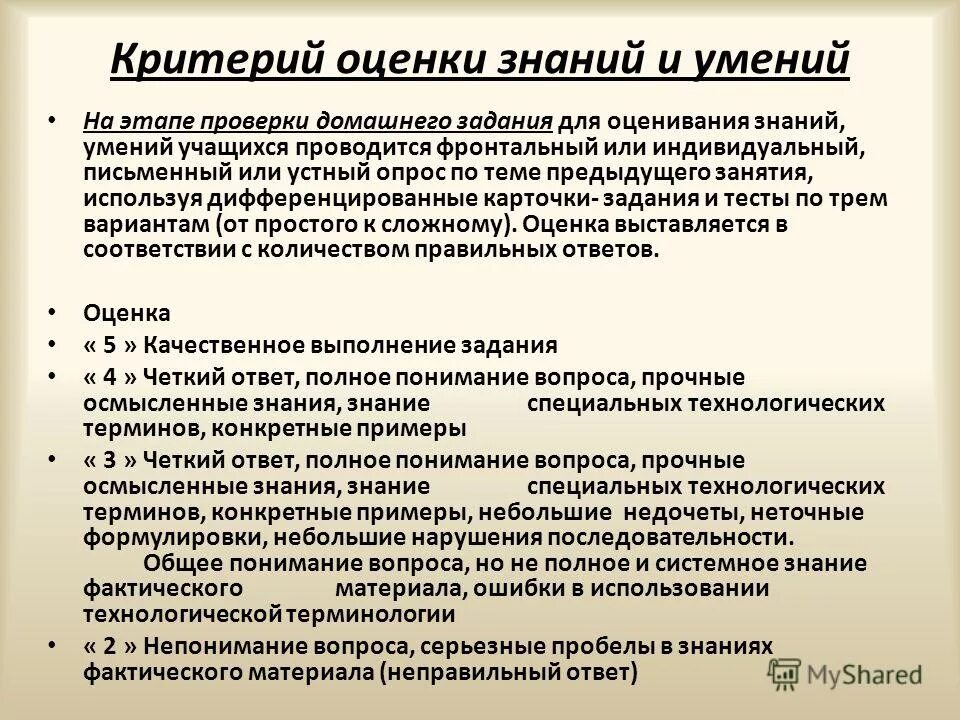 Критерий оценки знаний и умений

• На этапе проверки домашнего задания для оценивания знаний, умений учащихся проводится фронтальный или индивидуальный, письменный или устный опрос по теме предыдущего занятия, используя дифференцированные карточки- задания и тесты по трем вариантам (от простого к сложному). Оценка выставляется в соответствии с количеством правильных ответов.

• Оценка
• « 5 » Качественное выполнение задания
• « 4 » Четкий ответ, полное понимание вопроса, прочные осмысленные знания, знание специальных технологических терминов, конкретные примеры
• « 3 » Четкий ответ, полное понимание вопроса, прочные осмысленные знания, знание специальных технологических терминов, конкретные примеры, небольшие недочеты, неточные формулировки, небольшие нарушения последовательности. Общее понимание вопроса, но не полное и системное знание фактического материала, ошибки в использовании технологической терминологии
• « 2 » Непонимание вопроса, серьезные пробелы в знаниях фактического материала (неправильный ответ)

MyShared